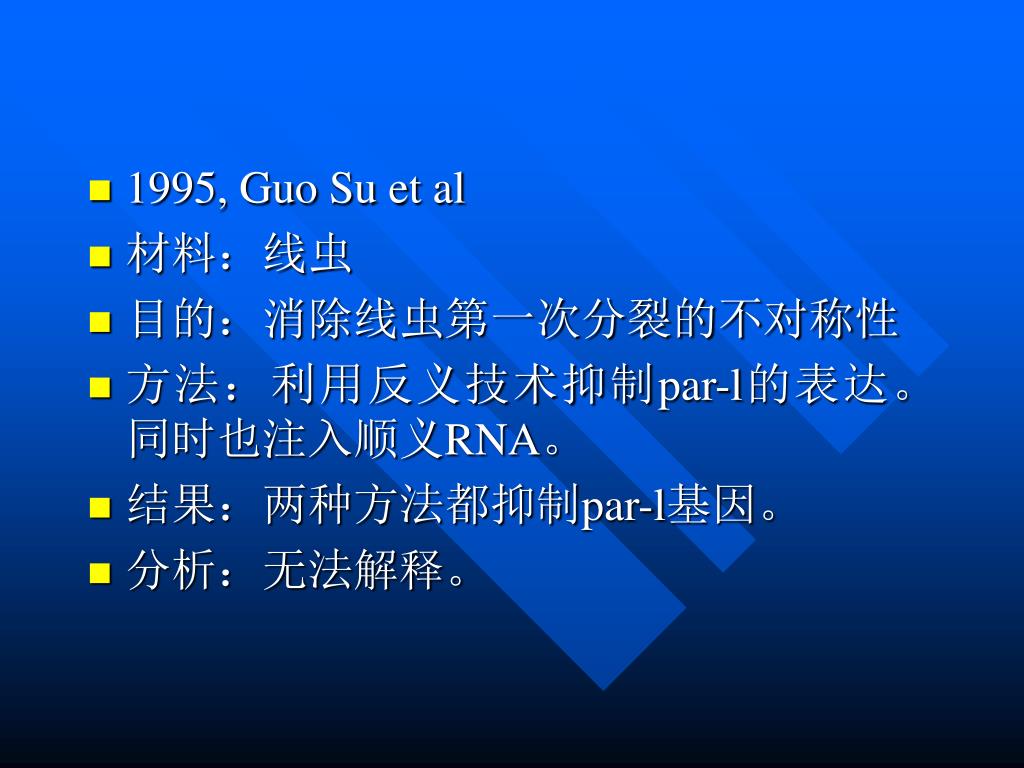 ■ 1995, Guo Su et al
■ 材料：线虫
■ 目的：消除线虫第一次分裂的不对称性
■ 方法：利用反义技术抑制par-l的表达。同时也注入顺义RNA。
■ 结果：两种方法都抑制par-l基因。
■ 分析：无法解释。